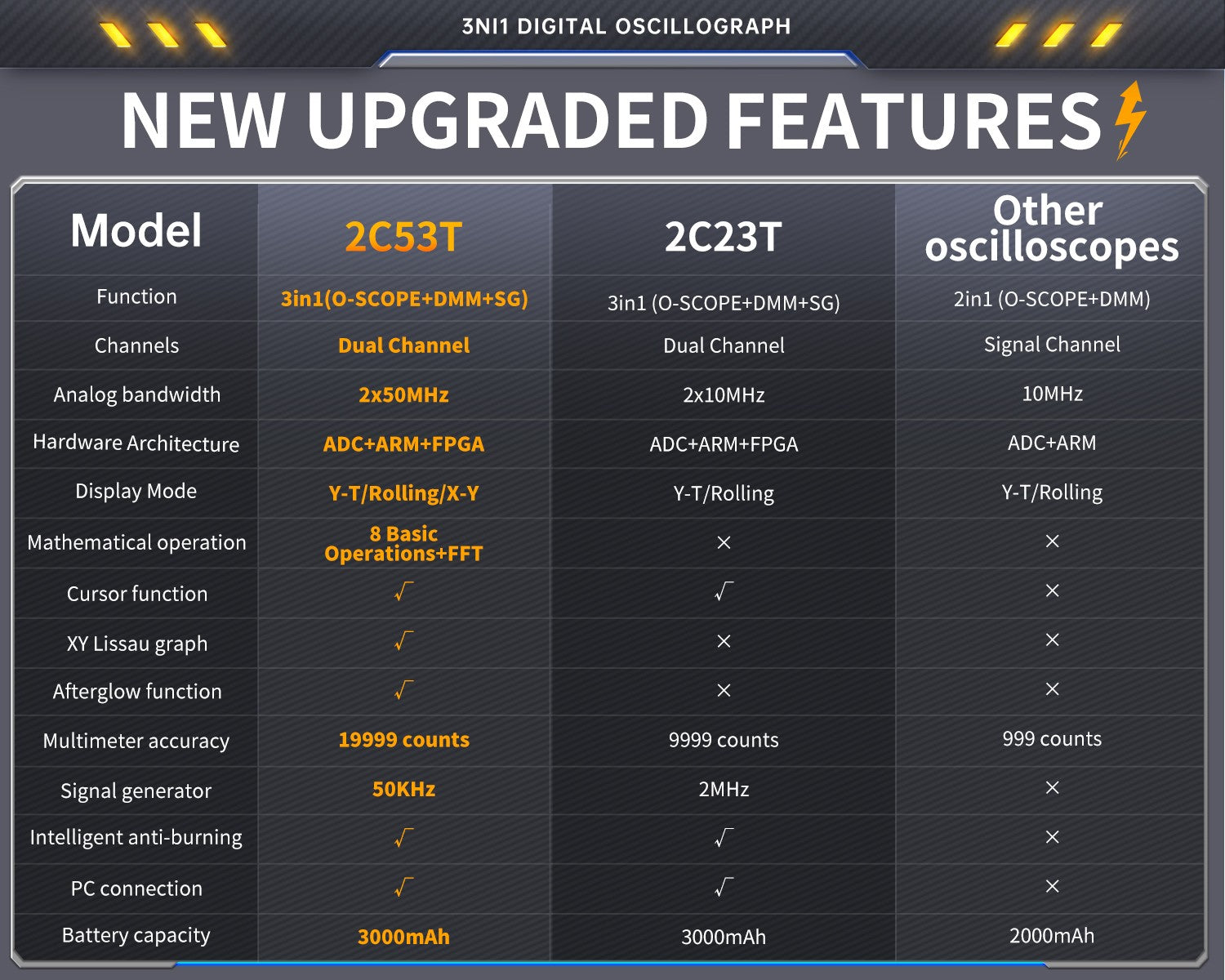 3NI1 DIGITAL OSCILLOGRAPH

NEW UPGRADED FEATURES

| Model | 2C53T | 2C23T | Other oscilloscopes |
|---|---|---|---|
| Function | 3in1(O-SCOPE+DMM+SG) | 3in1 (O-SCOPE+DMM+SG) | 2in1 (O-SCOPE+DMM) |
| Channels | Dual Channel | Dual Channel | Signal Channel |
| Analog bandwidth | 2x50MHz | 2x10MHz | 10MHz |
| Hardware Architecture | ADC+ARM+FPGA | ADC+ARM+FPGA | ADC+ARM |
| Display Mode | Y-T/Rolling/X-Y | Y-T/Rolling | Y-T/Rolling |
| Mathematical operation | 8 Basic Operations+FFT | × | × |
| Cursor function | √ | √ | × |
| XY Lissau graph | √ | × | × |
| Afterglow function | √ | × | × |
| Multimeter accuracy | 19999 counts | 9999 counts | 999 counts |
| Signal generator | 50KHz | 2MHz | × |
| Intelligent anti-burning | √ | √ | × |
| PC connection | √ | √ | × |
| Battery capacity | 3000mAh | 3000mAh | 2000mAh |